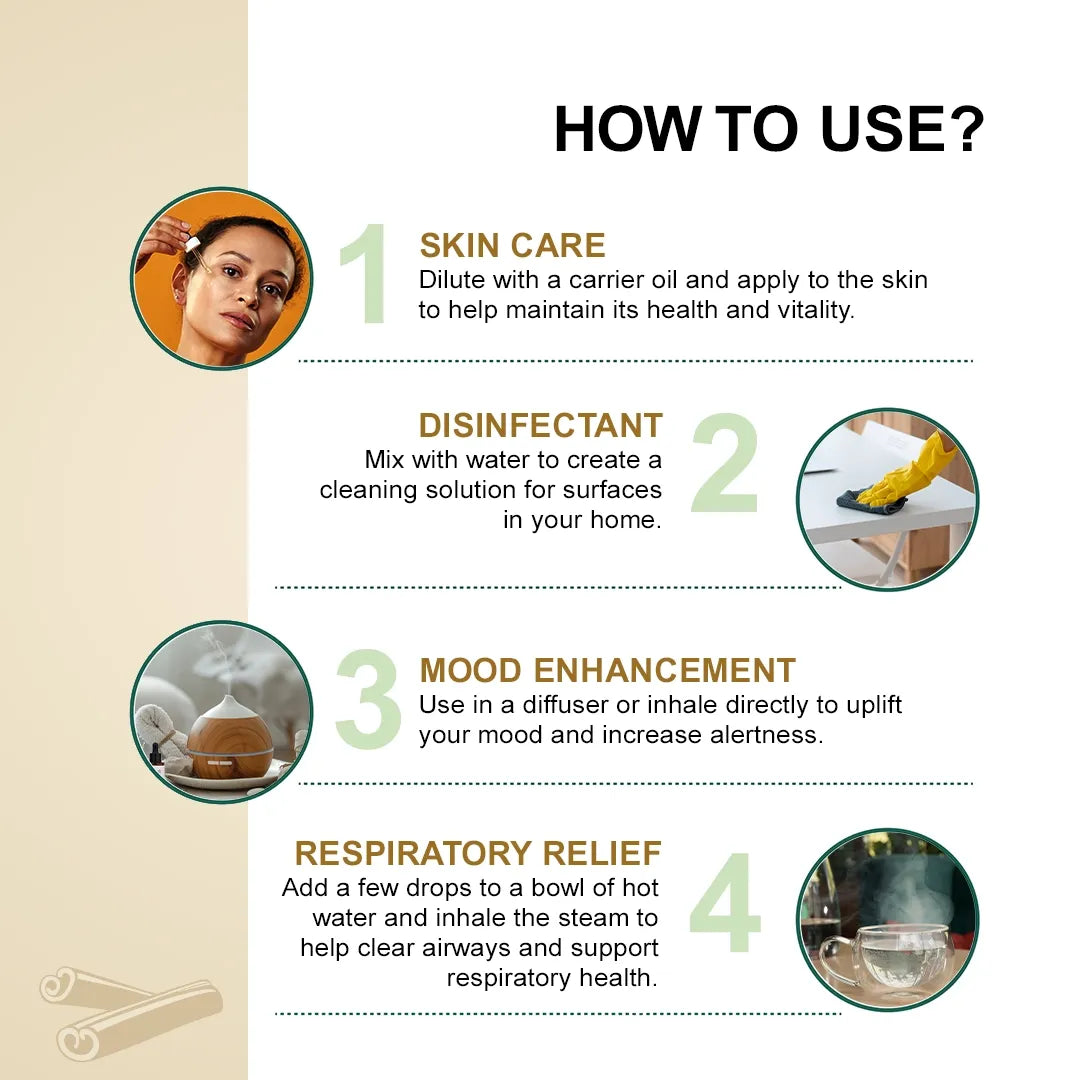 HOW TO USE?

1
SKIN CARE
Dilute with a carrier oil and apply to the skin to help maintain its health and vitality.

DISINFECTANT
Mix with water to create a cleaning solution for surfaces in your home.
2

3
MOOD ENHANCEMENT
Use in a diffuser or inhale directly to uplift your mood and increase alertness.

RESPIRATORY RELIEF
Add a few drops to a bowl of hot water and inhale the steam to help clear airways and support respiratory health.
4